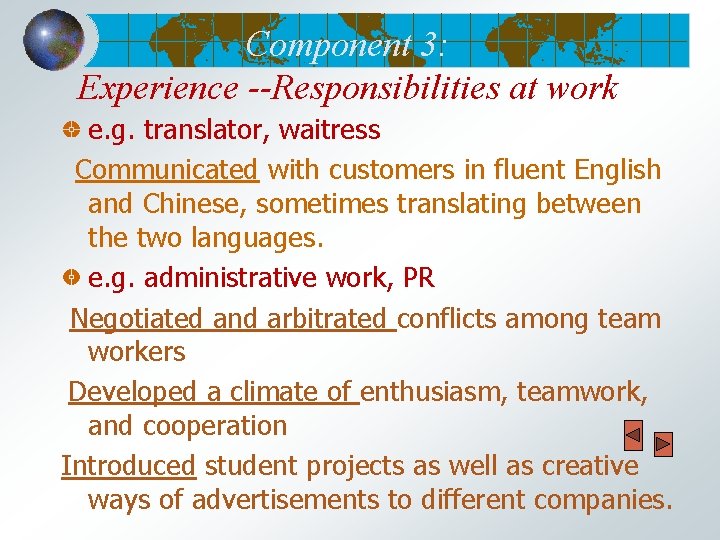 Component 3:
Experience --Responsibilities at work

e.g. translator, waitress

Communicated with customers in fluent English and Chinese, sometimes translating between the two languages.

e.g. administrative work, PR

Negotiated and arbitrated conflicts among team workers

Developed a climate of enthusiasm, teamwork, and cooperation

Introduced student projects as well as creative ways of advertisements to different companies.